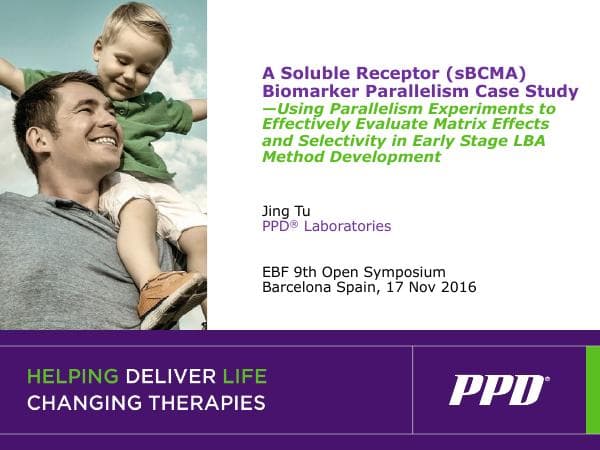 A Soluble Receptor (sBCMA) Biomarker Parallelism Case Study —Using Parallelism Experiments to Effectively Evaluate Matrix Effects and Selectivity in Early Stage LBA Method Development

Jing Tu
PPD® Laboratories

EBF 9th Open Symposium
Barcelona Spain, 17 Nov 2016

HELPING DELIVER LIFE CHANGING THERAPIES

PPD®